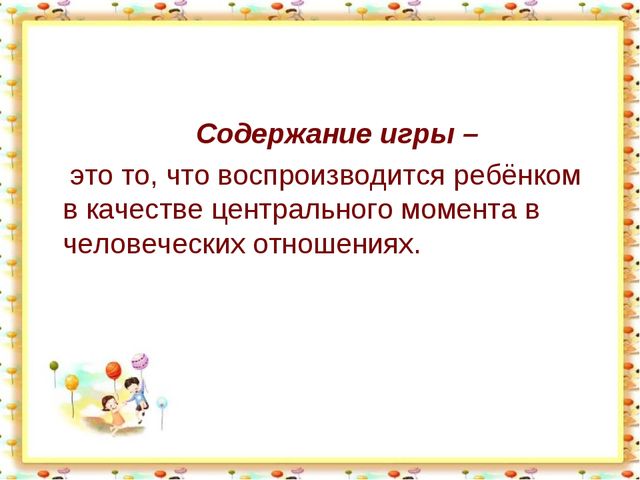 Содержание игры –

это то, что воспроизводится ребёнком в качестве центрального момента в человеческих отношениях.